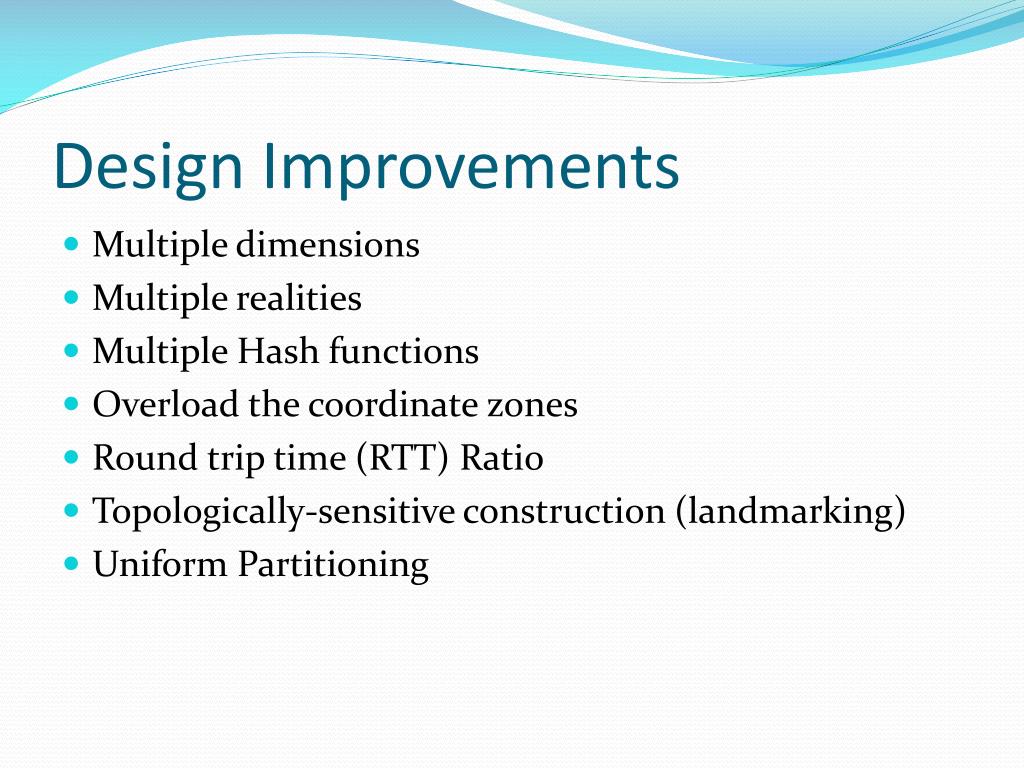 Design Improvements

- Multiple dimensions
- Multiple realities
- Multiple Hash functions
- Overload the coordinate zones
- Round trip time (RTT) Ratio
- Topologically-sensitive construction (landmarking)
- Uniform Partitioning